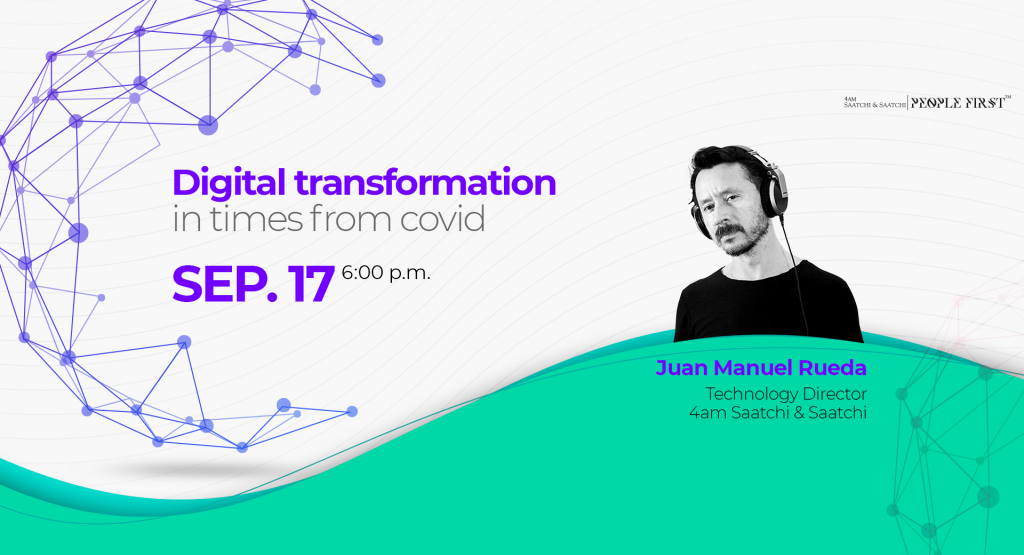 4AM SAATCHI & SAATCHI | PEOPLE FIRST™

Digital transformation in times from covid

SEP. 17 6:00 p.m.

Juan Manuel Rueda
Technology Director
4am Saatchi & Saatchi